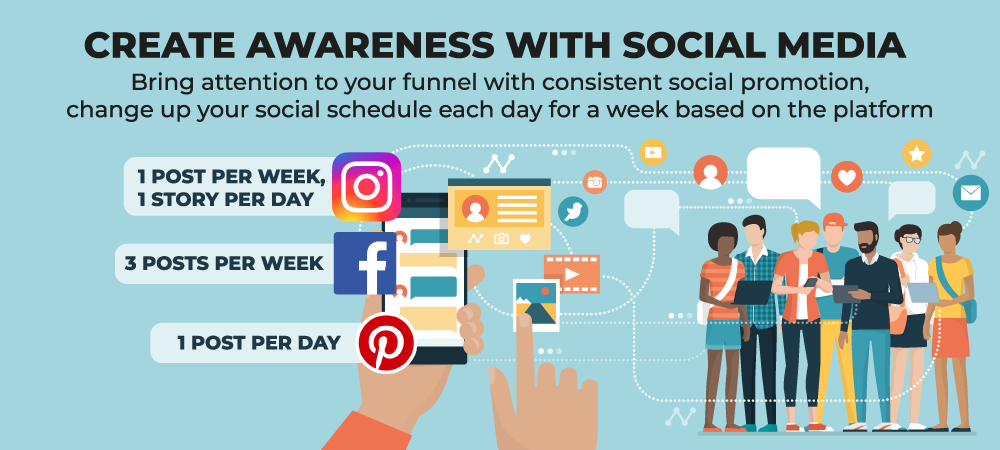 CREATE AWARENESS WITH SOCIAL MEDIA

Bring attention to your funnel with consistent social promotion, change up your social schedule each day for a week based on the platform

1 POST PER WEEK, 1 STORY PER DAY

3 POSTS PER WEEK

1 POST PER DAY